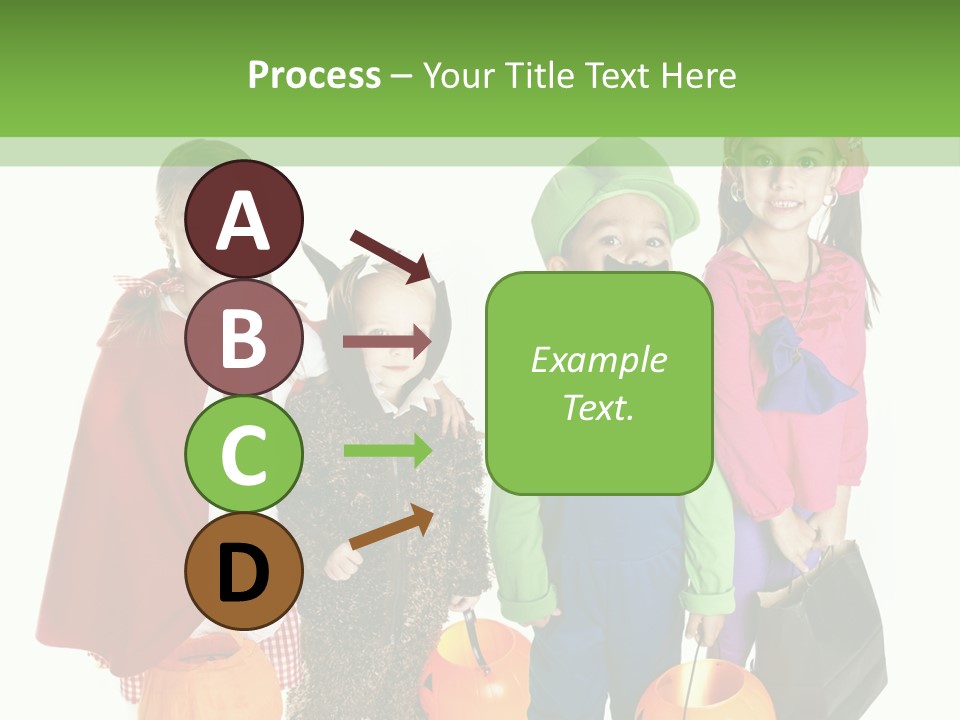 Process – Your Title Text Here

A

B

C

D

Example Text.